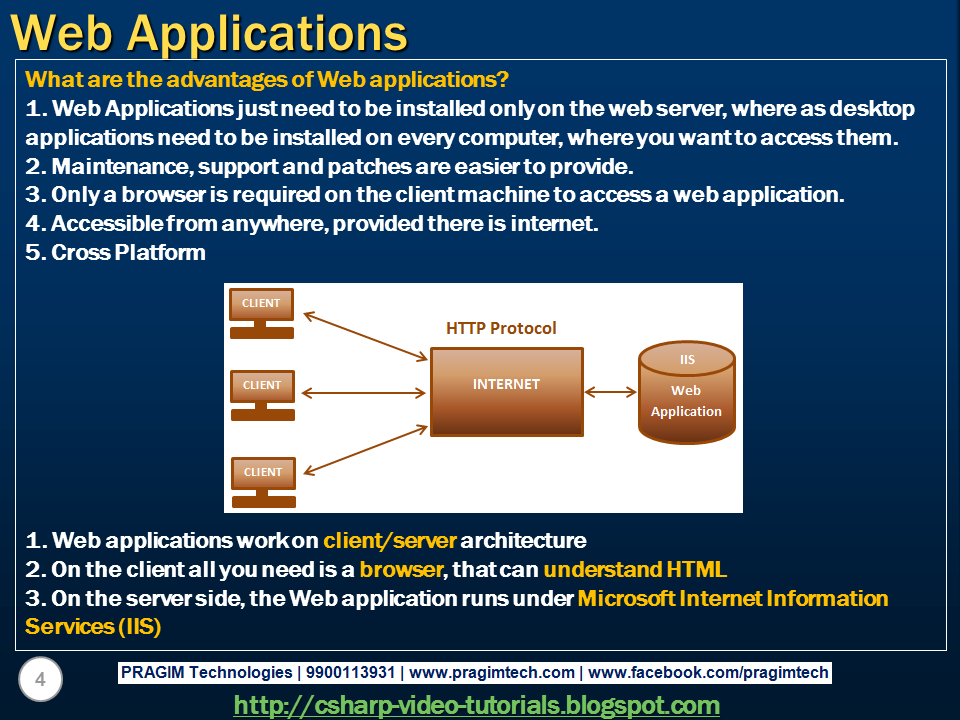 Web Applications

What are the advantages of Web applications?
1. Web Applications just need to be installed only on the web server, where as desktop applications need to be installed on every computer, where you want to access them.
2. Maintenance, support and patches are easier to provide.
3. Only a browser is required on the client machine to access a web application.
4. Accessible from anywhere, provided there is internet.
5. Cross Platform

CLIENT
CLIENT
CLIENT
HTTP Protocol
INTERNET
IIS
Web Application

1. Web applications work on client/server architecture
2. On the client all you need is a browser, that can understand HTML
3. On the server side, the Web application runs under Microsoft Internet Information Services (IIS)

4

PRAGIM Technologies | 9900113931 | www.pragimtech.com | www.facebook.com/pragimtech

http://csharp-video-tutorials.blogspot.com